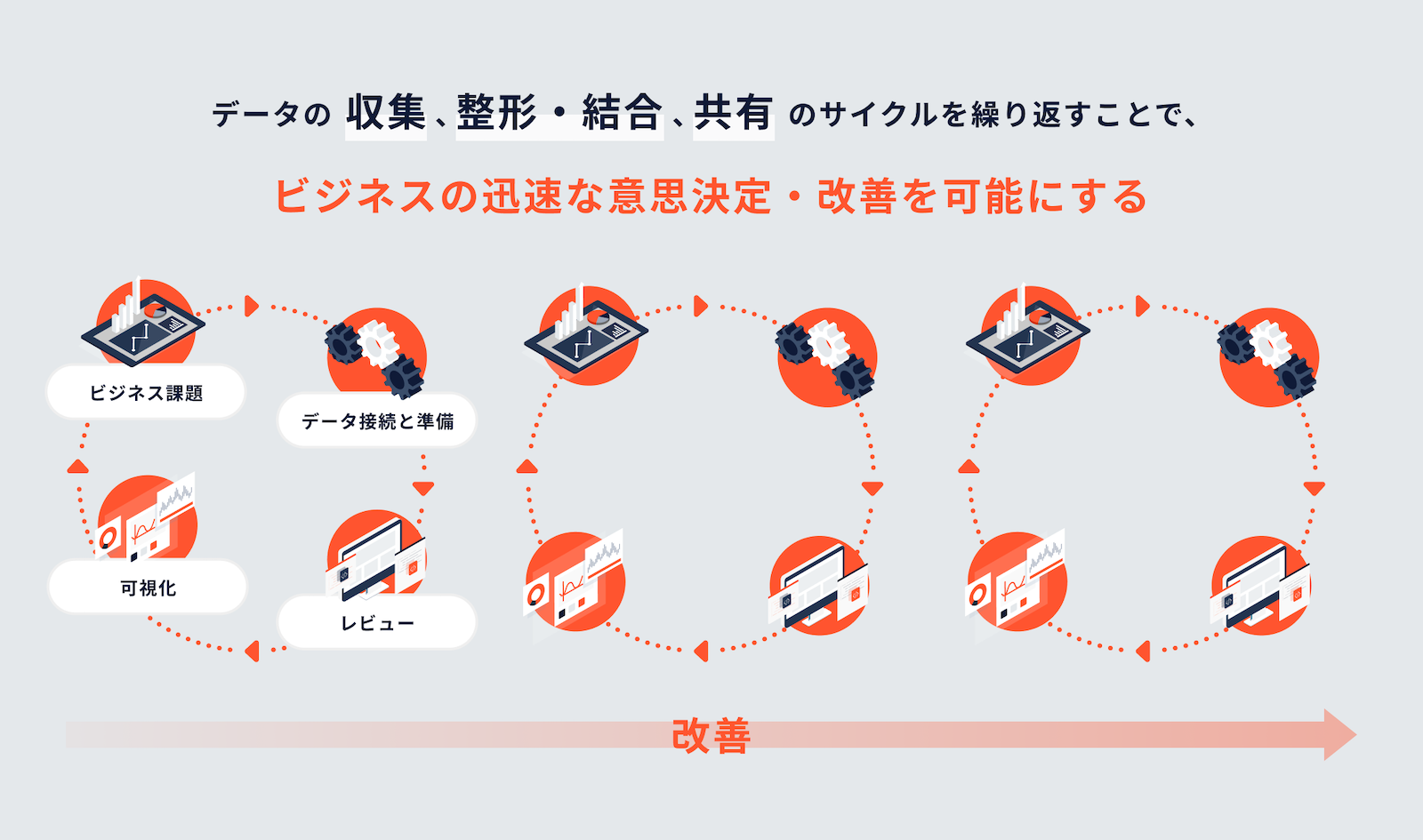 データの 収集、整形・結合、共有 のサイクルを繰り返すことで、

ビジネスの迅速な意思決定・改善を可能にする

ビジネス課題

データ接続と準備

可視化

レビュー

改善